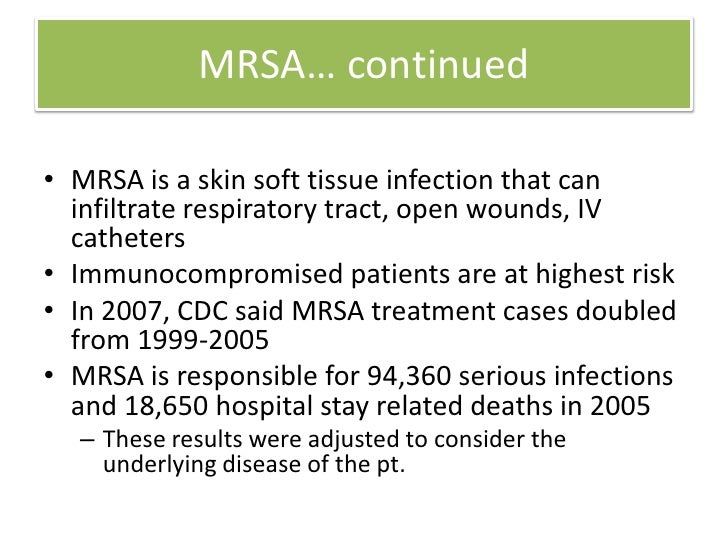 MRSA… continued

• MRSA is a skin soft tissue infection that can infiltrate respiratory tract, open wounds, IV catheters
• Immunocompromised patients are at highest risk
• In 2007, CDC said MRSA treatment cases doubled from 1999-2005
• MRSA is responsible for 94,360 serious infections and 18,650 hospital stay related deaths in 2005
– These results were adjusted to consider the underlying disease of the pt.